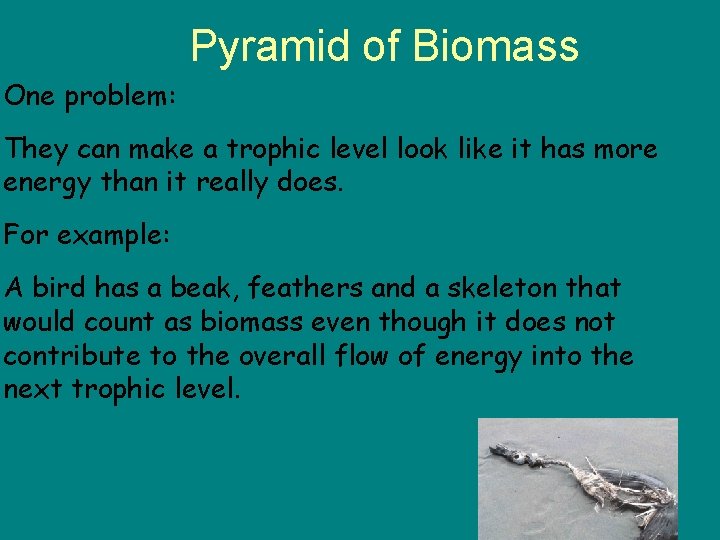 Pyramid of Biomass

One problem:

They can make a trophic level look like it has more energy than it really does.

For example:

A bird has a beak, feathers and a skeleton that would count as biomass even though it does not contribute to the overall flow of energy into the next trophic level.